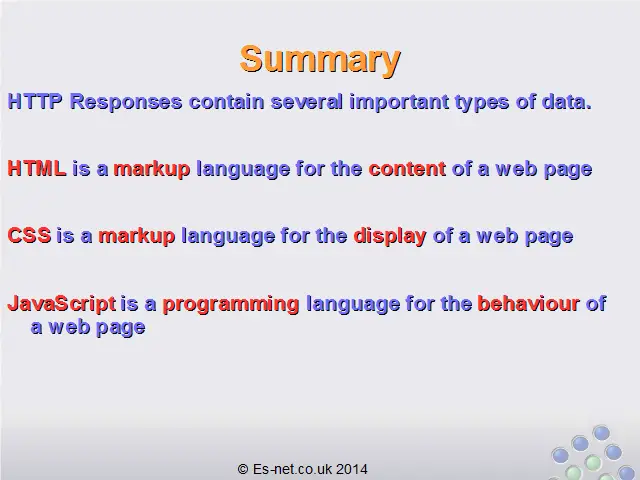 Summary

HTTP Responses contain several important types of data.

HTML is a markup language for the content of a web page

CSS is a markup language for the display of a web page

JavaScript is a programming language for the behaviour of a web page

© Es-net.co.uk 2014